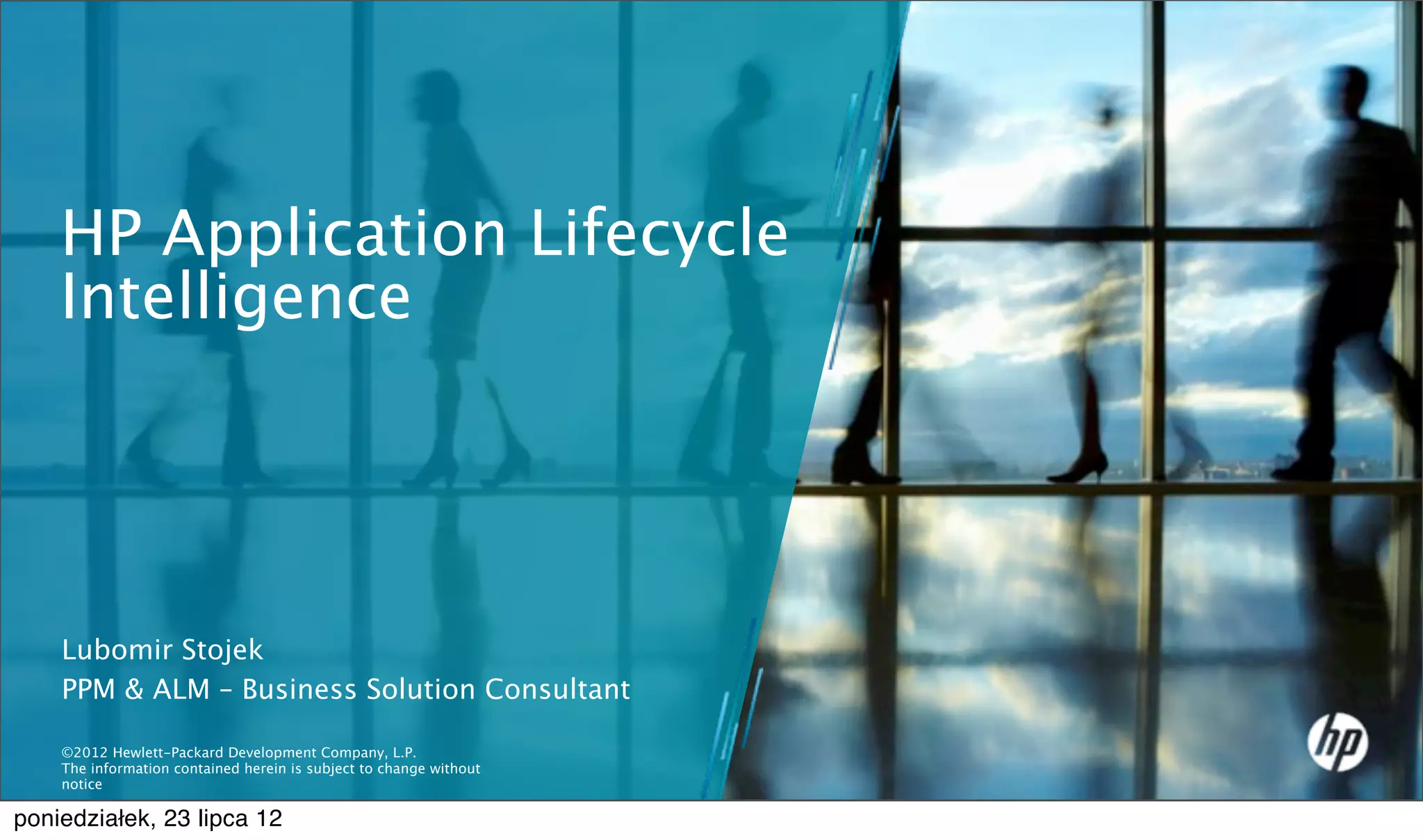 HP Application Lifecycle Intelligence

Lubomir Stojek
PPM & ALM – Business Solution Consultant

©2012 Hewlett-Packard Development Company, L.P.
The information contained herein is subject to change without notice

hp

poniedziałek, 23 lipca 12